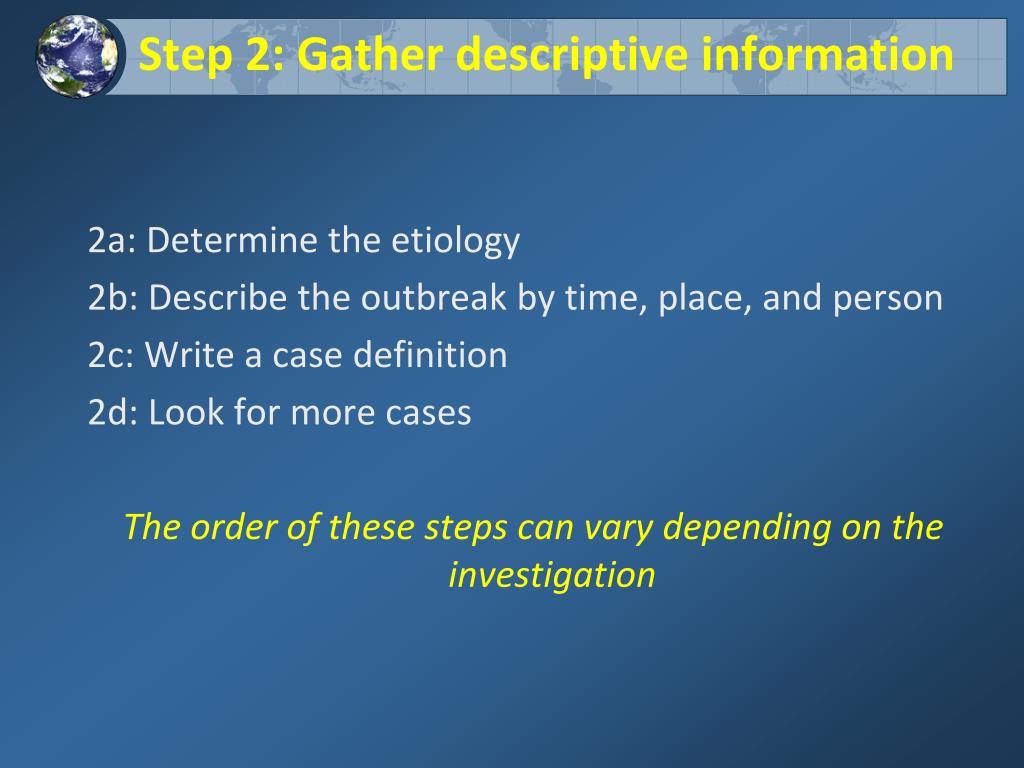 Step 2: Gather descriptive information

2a: Determine the etiology
2b: Describe the outbreak by time, place, and person
2c: Write a case definition
2d: Look for more cases

The order of these steps can vary depending on the investigation